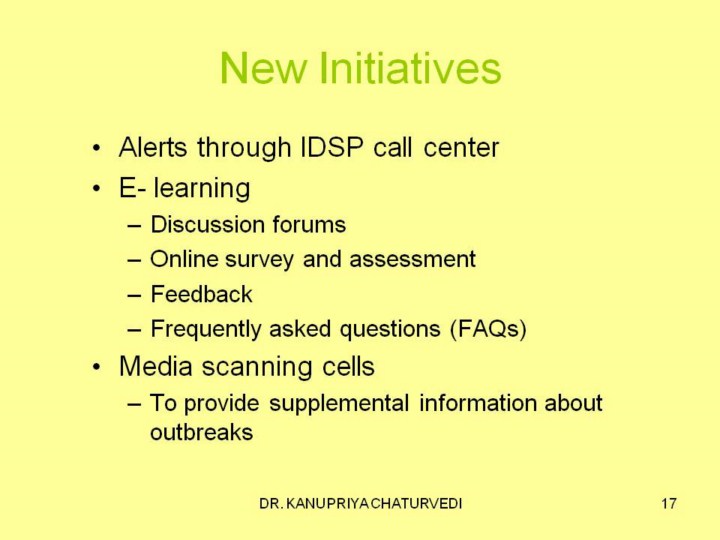 New Initiatives

• Alerts through IDSP call center
• E- learning
– Discussion forums
– Online survey and assessment
– Feedback
– Frequently asked questions (FAQs)
• Media scanning cells
– To provide supplemental information about outbreaks

DR. KANUPRIYA CHATURVEDI

17